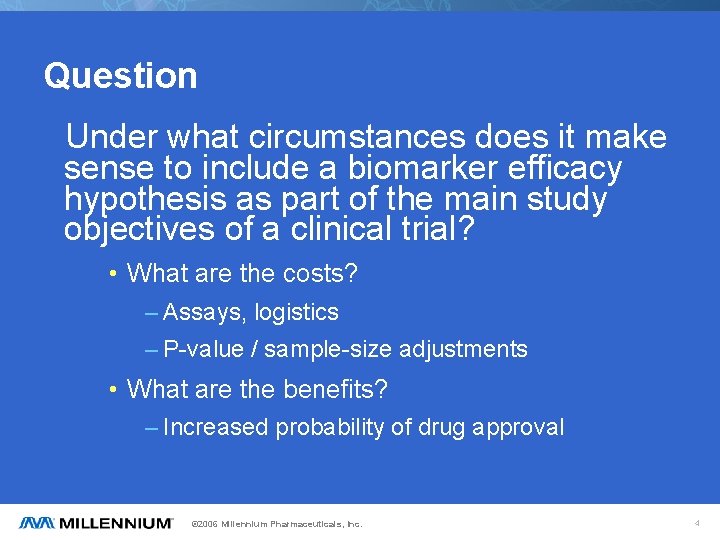 Question

Under what circumstances does it make sense to include a biomarker efficacy hypothesis as part of the main study objectives of a clinical trial?

• What are the costs?

– Assays, logistics

– P-value / sample-size adjustments

• What are the benefits?

– Increased probability of drug approval

MILLENNIUM

©2006 Millennium Pharmaceuticals, Inc.

4